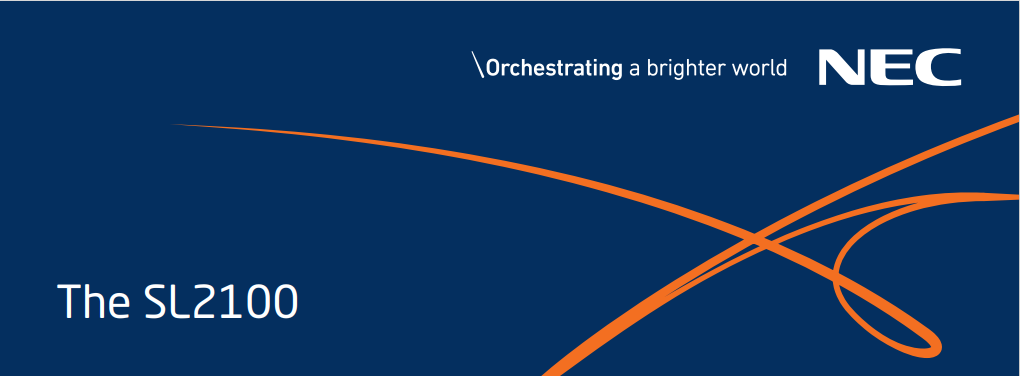 \Orchestrating a brighter world NEC

The SL2100